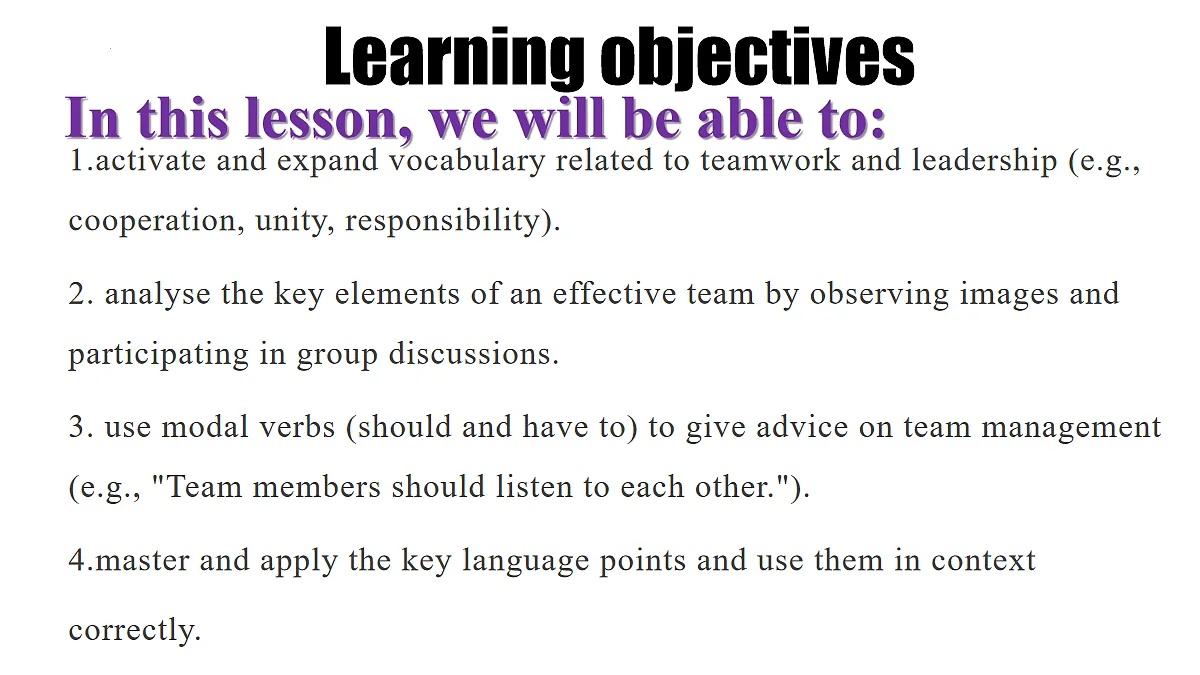 Learning objectives

In this lesson, we will be able to:

1.activate and expand vocabulary related to teamwork and leadership (e.g., cooperation, unity, responsibility).

2. analyse the key elements of an effective team by observing images and participating in group discussions.

3. use modal verbs (should and have to) to give advice on team management (e.g., "Team members should listen to each other.").

4.master and apply the key language points and use them in context correctly.